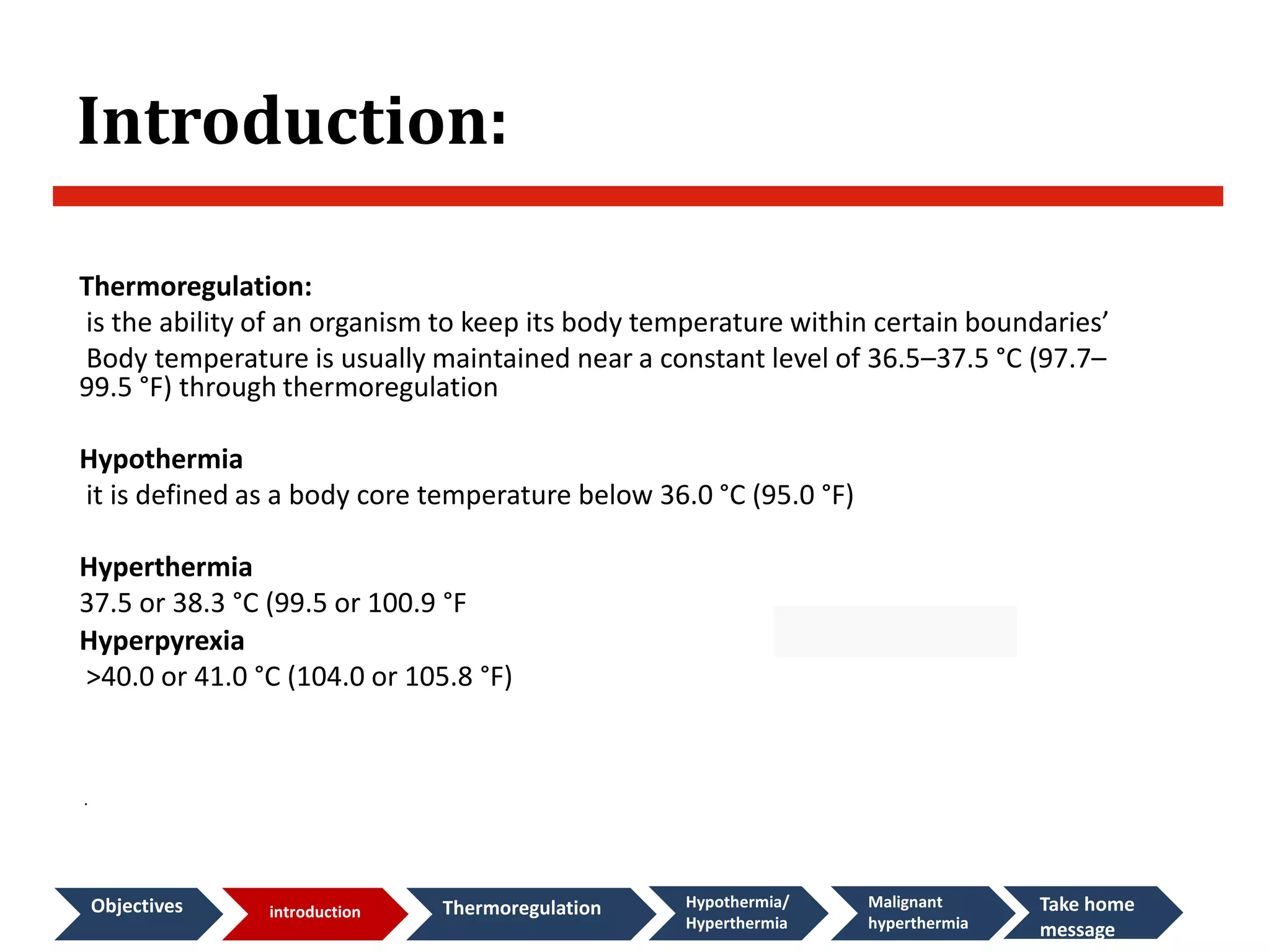 Introduction:

Thermoregulation:
is the ability of an organism to keep its body temperature within certain boundaries’
Body temperature is usually maintained near a constant level of 36.5–37.5 °C (97.7–99.5 °F) through thermoregulation

Hypothermia
it is defined as a body core temperature below 36.0 °C (95.0 °F)

Hyperthermia
37.5 or 38.3 °C (99.5 or 100.9 °F
Hyperpyrexia
>40.0 or 41.0 °C (104.0 or 105.8 °F)

.

Objectives
introduction
Thermoregulation
Hypothermia/ Hyperthermia
Malignant hyperthermia
Take home message